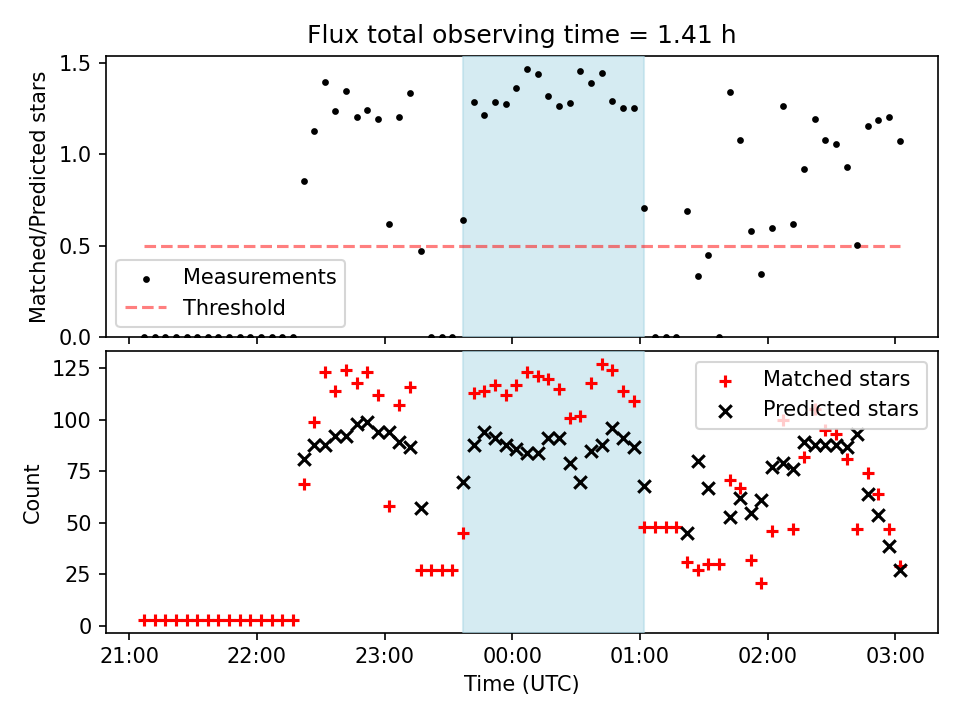 Flux total observing time = 1.41 h

Matched/Predicted stars

1.5
1.0
0.5
0.0

Measurements
Threshold

Count

125
100
75
50
25
0

Matched stars
Predicted stars

21:00
22:00
23:00
00:00
01:00
02:00
03:00

Time (UTC)